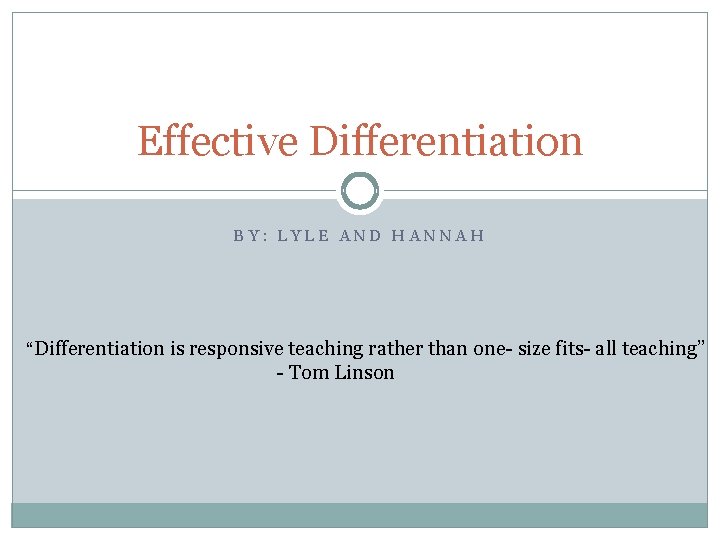 Effective Differentiation

BY: LYLE AND HANNAH

“Differentiation is responsive teaching rather than one- size fits- all teaching”
- Tom Linson